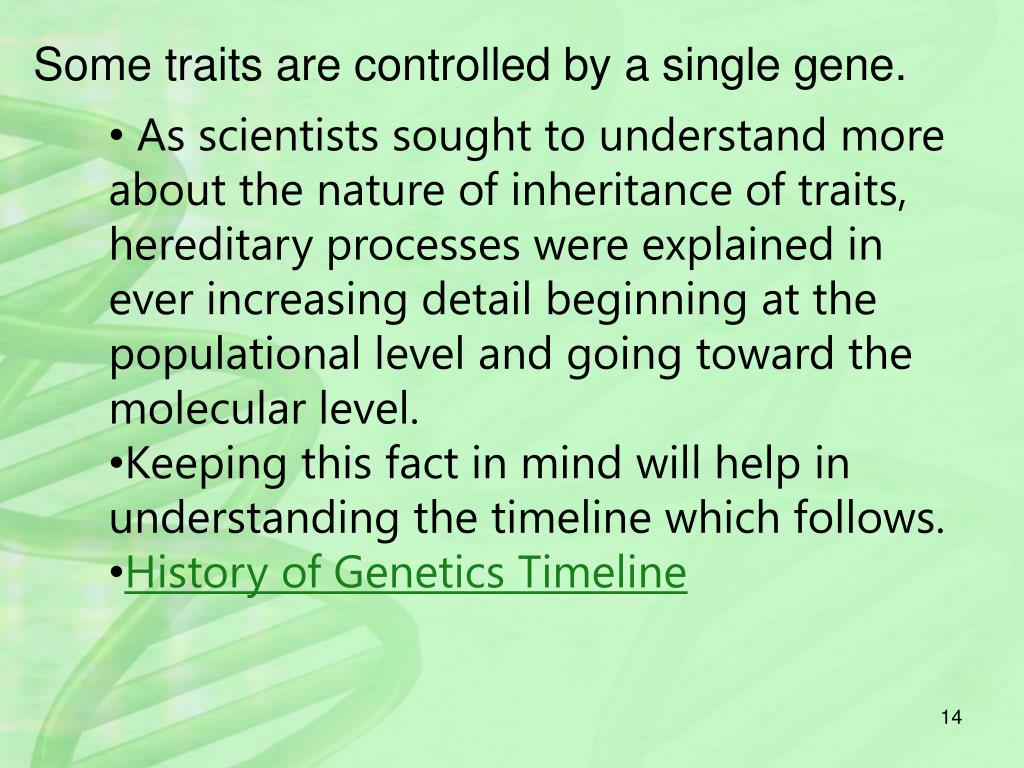 Some traits are controlled by a single gene.

• As scientists sought to understand more about the nature of inheritance of traits, hereditary processes were explained in ever increasing detail beginning at the populational level and going toward the molecular level.

•Keeping this fact in mind will help in understanding the timeline which follows.

•History of Genetics Timeline

14